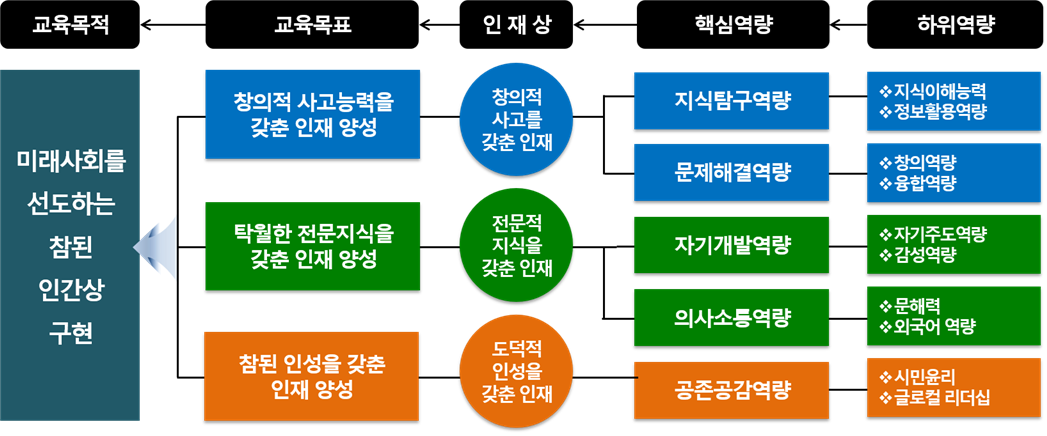 교육목적

교육목표

인 재 상

핵심역량

하위역량

미래사회를 선도하는 참된 인간상 구현

창의적 사고능력을 갖춘 인재 양성

창의적 사고를 갖춘 인재

지식탐구역량

❖지식이해능력
❖정보활용역량

문제해결역량

❖창의역량
❖융합역량

탁월한 전문지식을 갖춘 인재 양성

전문적 지식을 갖춘 인재

자기개발역량

❖자기주도역량
❖감성역량

의사소통역량

❖문해력
❖외국어 역량

참된 인성을 갖춘 인재 양성

도덕적 인성을 갖춘 인재

공존공감역량

❖시민윤리
❖글로컬 리더십